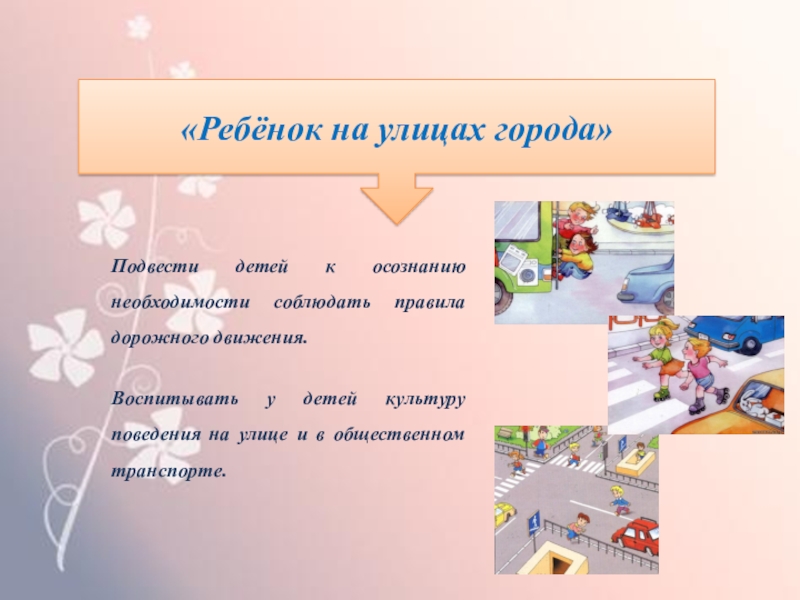 «Ребёнок на улицах города»

Подвести детей к осознанию необходимости соблюдать правила дорожного движения.

Воспитывать у детей культуру поведения на улице и в общественном транспорте.